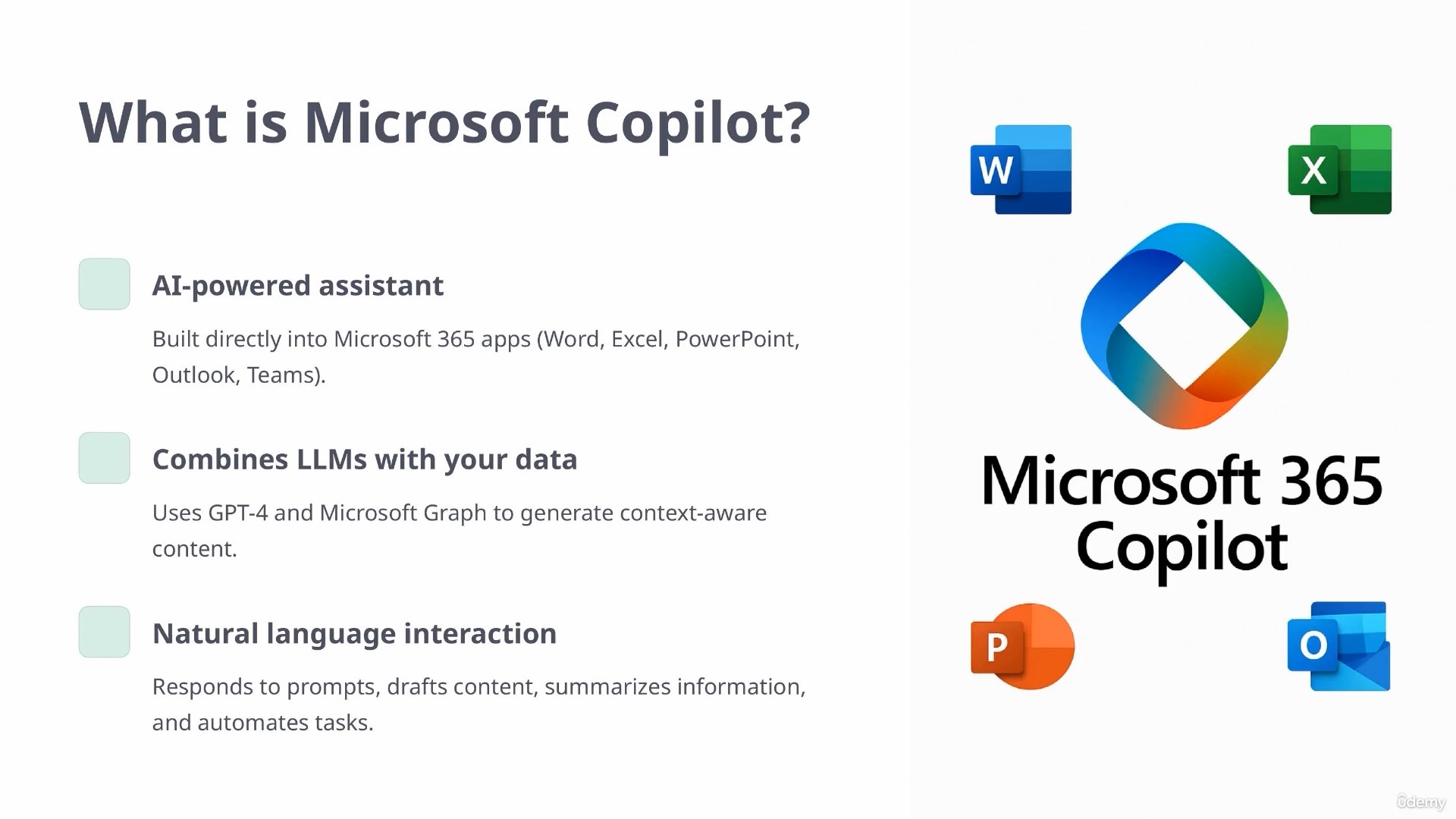 What is Microsoft Copilot?

AI-powered assistant

Built directly into Microsoft 365 apps (Word, Excel, PowerPoint, Outlook, Teams).

Combines LLMs with your data

Uses GPT-4 and Microsoft Graph to generate context-aware content.

Natural language interaction

Responds to prompts, drafts content, summarizes information, and automates tasks.

W

X

Microsoft 365 Copilot

P

O

Udemy